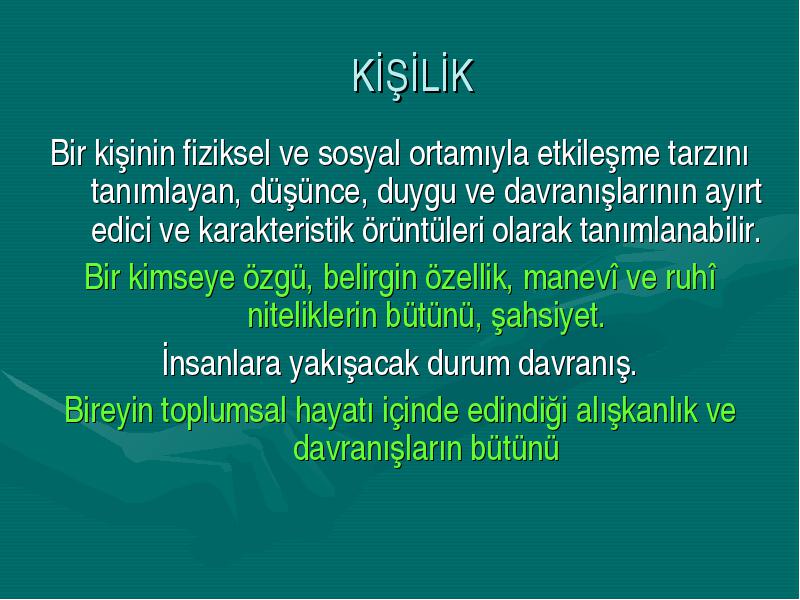 KİŞİLİK

Bir kişinin fiziksel ve sosyal ortamıyla etkileşme tarzını tanımlayan, düşünce, duygu ve davranışlarının ayırt edici ve karakteristik örüntüleri olarak tanımlanabilir.

Bir kimseye özgü, belirgin özellik, manevî ve ruhî niteliklerin bütünü, şahsiyet.

İnsanlara yakışacak durum davranış.

Bireyin toplumsal hayatı içinde edindiği alışkanlık ve davranışların bütünü